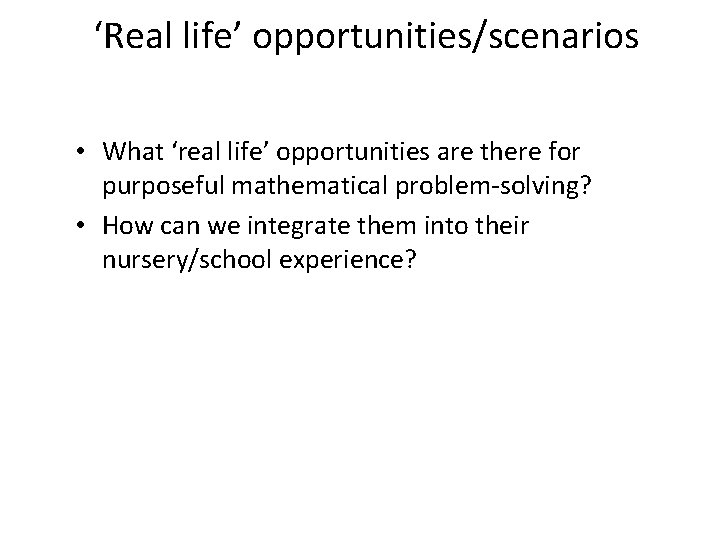 ‘Real life’ opportunities/scenarios

• What ‘real life’ opportunities are there for purposeful mathematical problem-solving?
• How can we integrate them into their nursery/school experience?